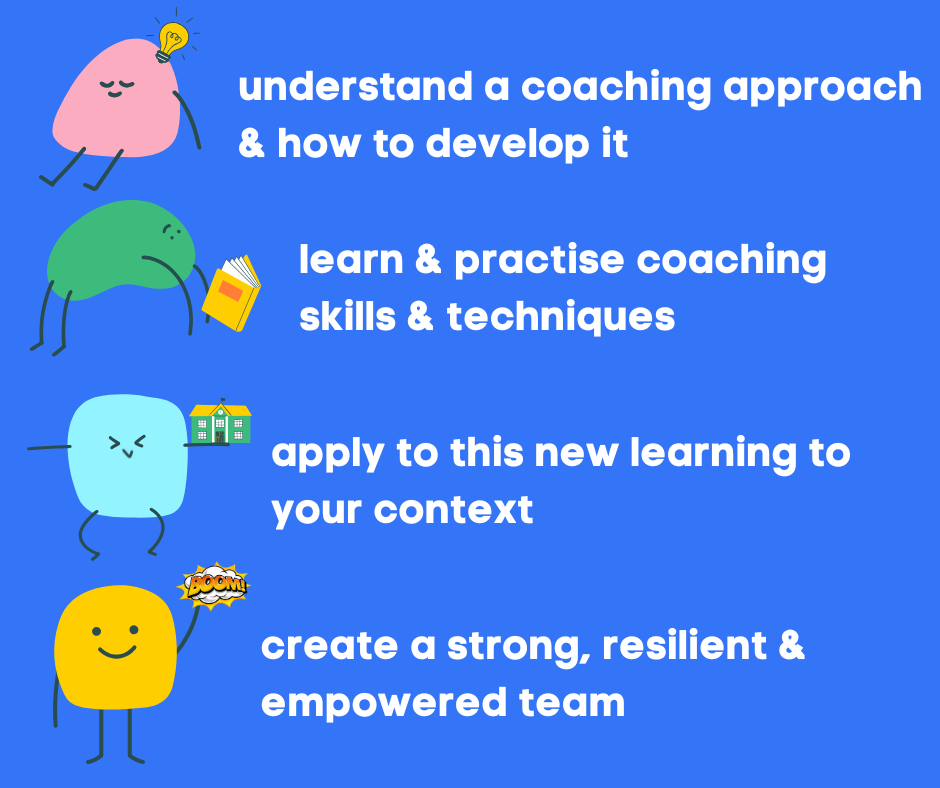 understand a coaching approach & how to develop it

learn & practise coaching skills & techniques

apply to this new learning to your context

BOOM!

create a strong, resilient & empowered team